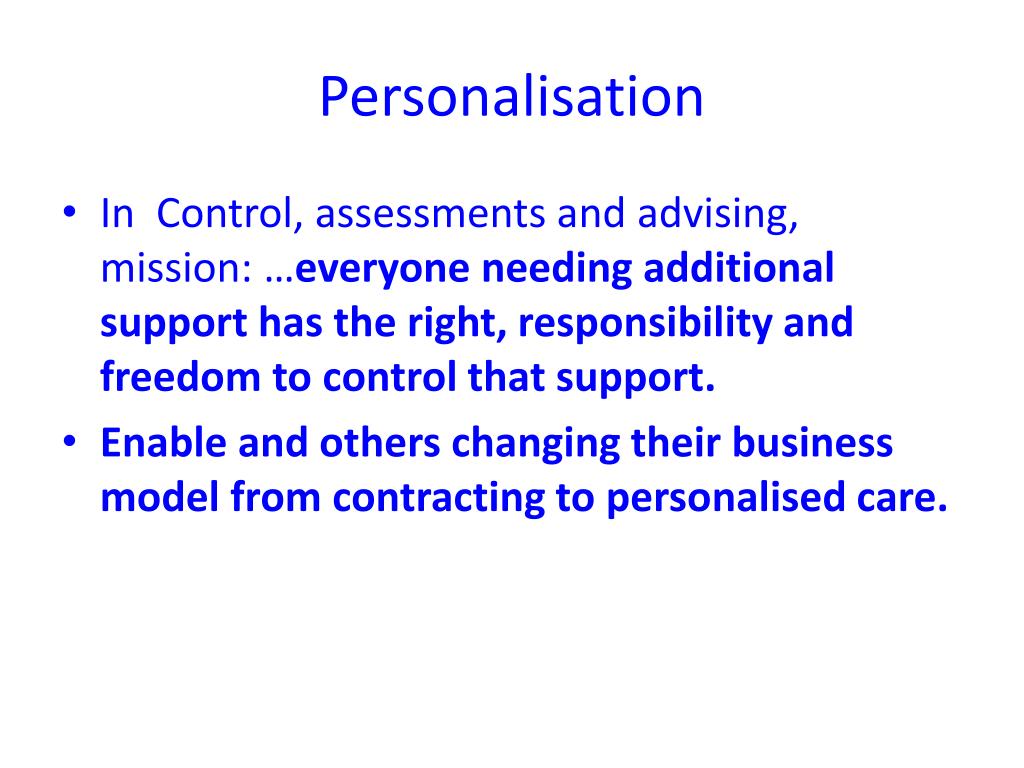 Personalisation

• In  Control, assessments and advising, mission: …everyone needing additional support has the right, responsibility and freedom to control that support.

• Enable and others changing their business model from contracting to personalised care.